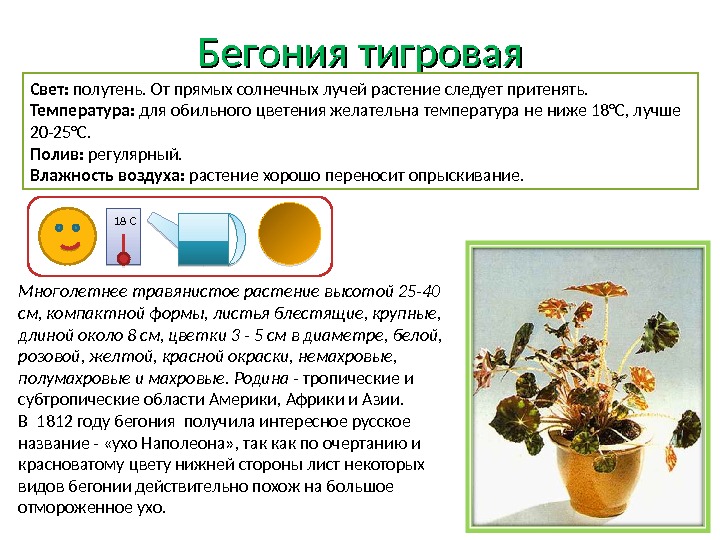 Бегония тигровая

**Свет:** полутень. От прямых солнечных лучей растение следует притенять.
**Температура:** для обильного цветения желательна температура не ниже 18°С, лучше 20-25°С.
**Полив:** регулярный.
**Влажность воздуха:** растение хорошо переносит опрыскивание.

18 С

Многолетнее травянистое растение высотой 25-40 см, компактной формы, листья блестящие, крупные, длиной около 8 см, цветки 3 - 5 см в диаметре, белой, розовой, желтой, красной окраски, немахровые, полумахровые и махровые. Родина - тропические и субтропические области Америки, Африки и Азии.
В 1812 году бегония получила интересное русское название - «ухо Наполеона», так как по очертанию и красноватому цвету нижней стороны лист некоторых видов бегонии действительно похож на большое отмороженное ухо.